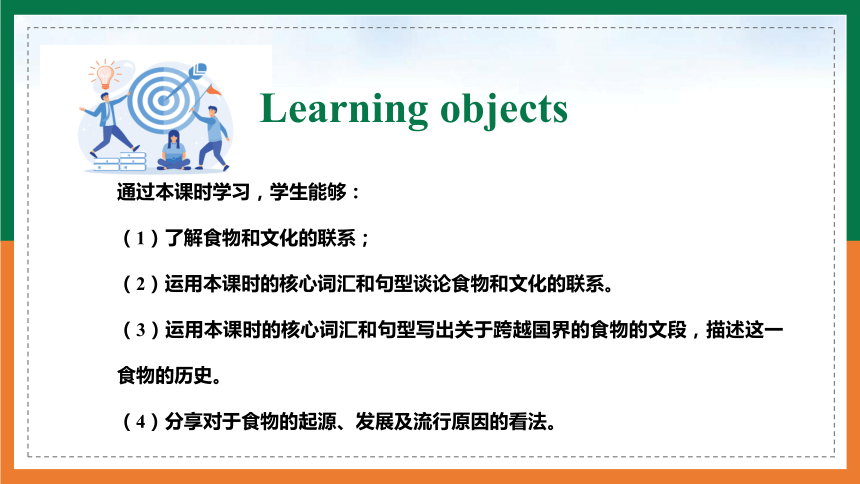 Learning objects

通过本课时学习，学生能够：

（1）了解食物和文化的联系；

（2）运用本课时的核心词汇和句型谈论食物和文化的联系。

（3）运用本课时的核心词汇和句型写出关于跨越国界的食物的文段，描述这一食物的历史。

（4）分享对于食物的起源、发展及流行原因的看法。